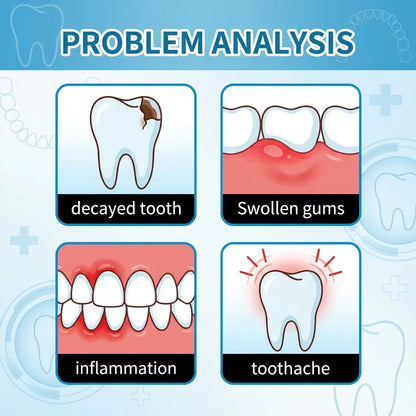 PROBLEM ANALYSIS

decayed tooth

Swollen gums

inflammation

toothache